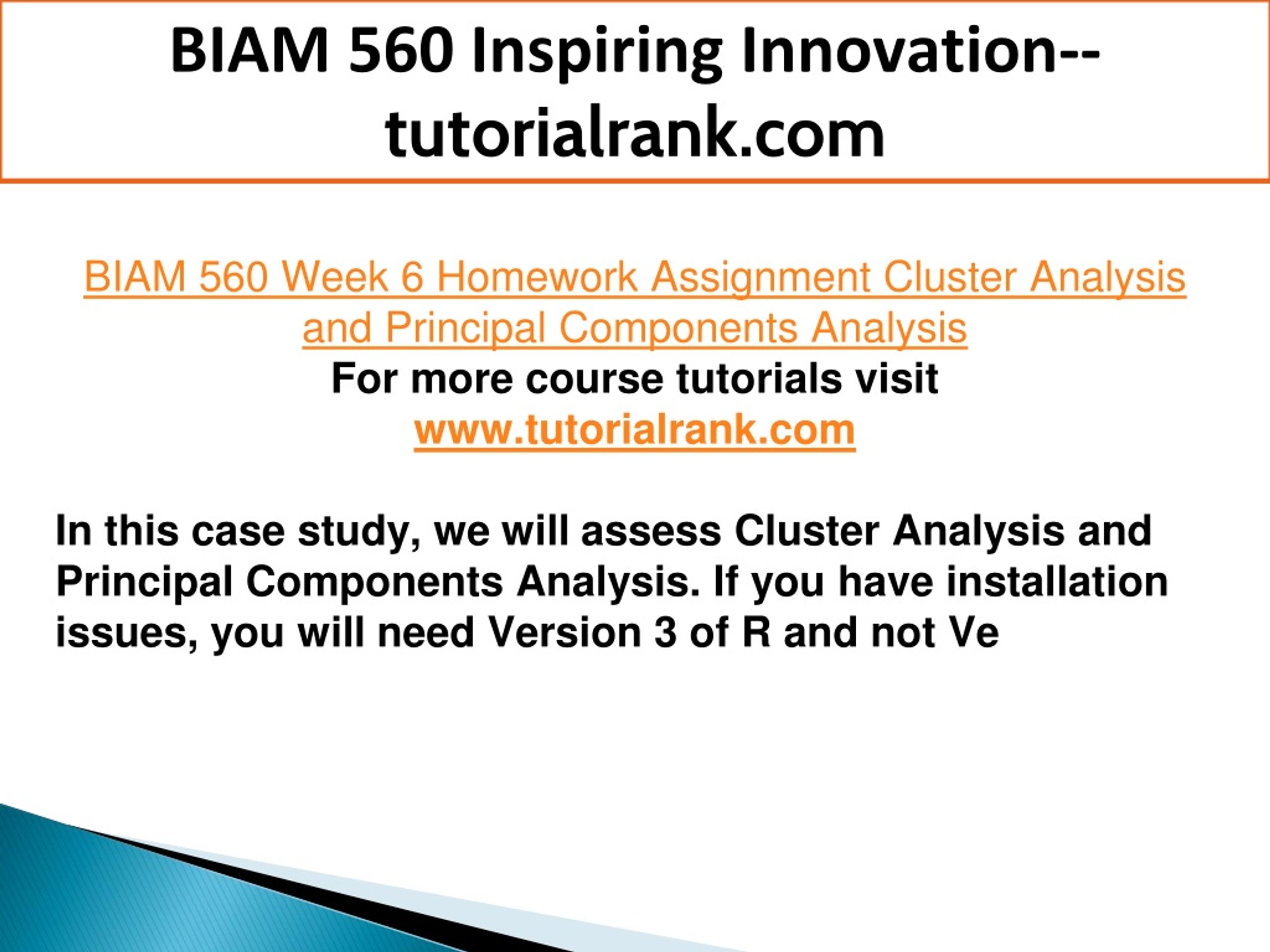 BIAM 560 Inspiring Innovation--tutorialrank.com

BIAM 560 Week 6 Homework Assignment Cluster Analysis and Principal Components Analysis
For more course tutorials visit
www.tutorialrank.com

In this case study, we will assess Cluster Analysis and Principal Components Analysis. If you have installation issues, you will need Version 3 of R and not Ve